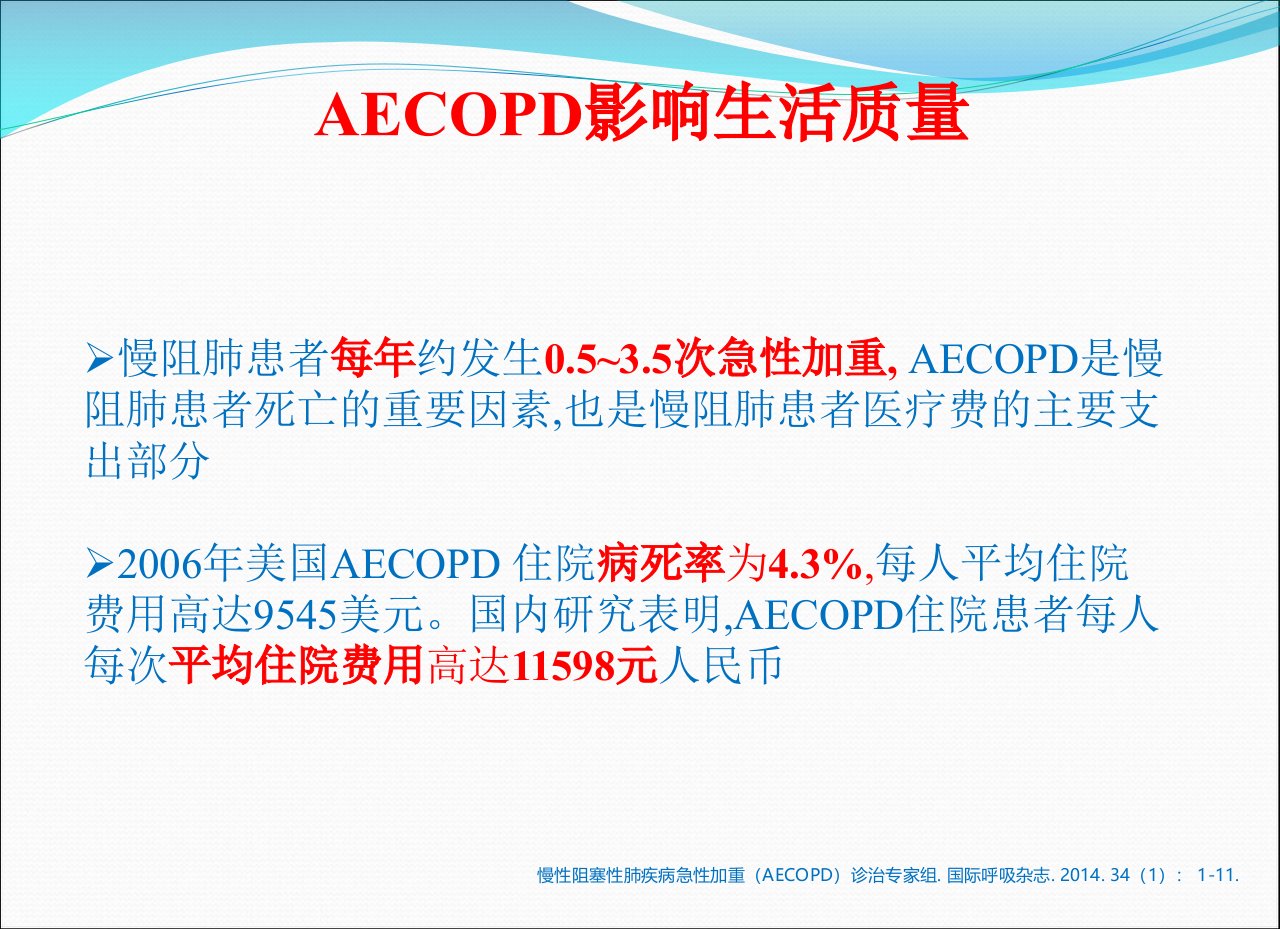 AECOPD影响生活质量

➢慢阻肺患者每年约发生0.5~3.5次急性加重, AECOPD是慢阻肺患者死亡的重要因素,也是慢阻肺患者医疗费的主要支出部分

➢2006年美国AECOPD 住院病死率为4.3%,每人平均住院费用高达9545美元。国内研究表明,AECOPD住院患者每人每次平均住院费用高达11598元人民币

慢性阻塞性肺疾病急性加重（AECOPD）诊治专家组. 国际呼吸杂志. 2014. 34（1）： 1-11.